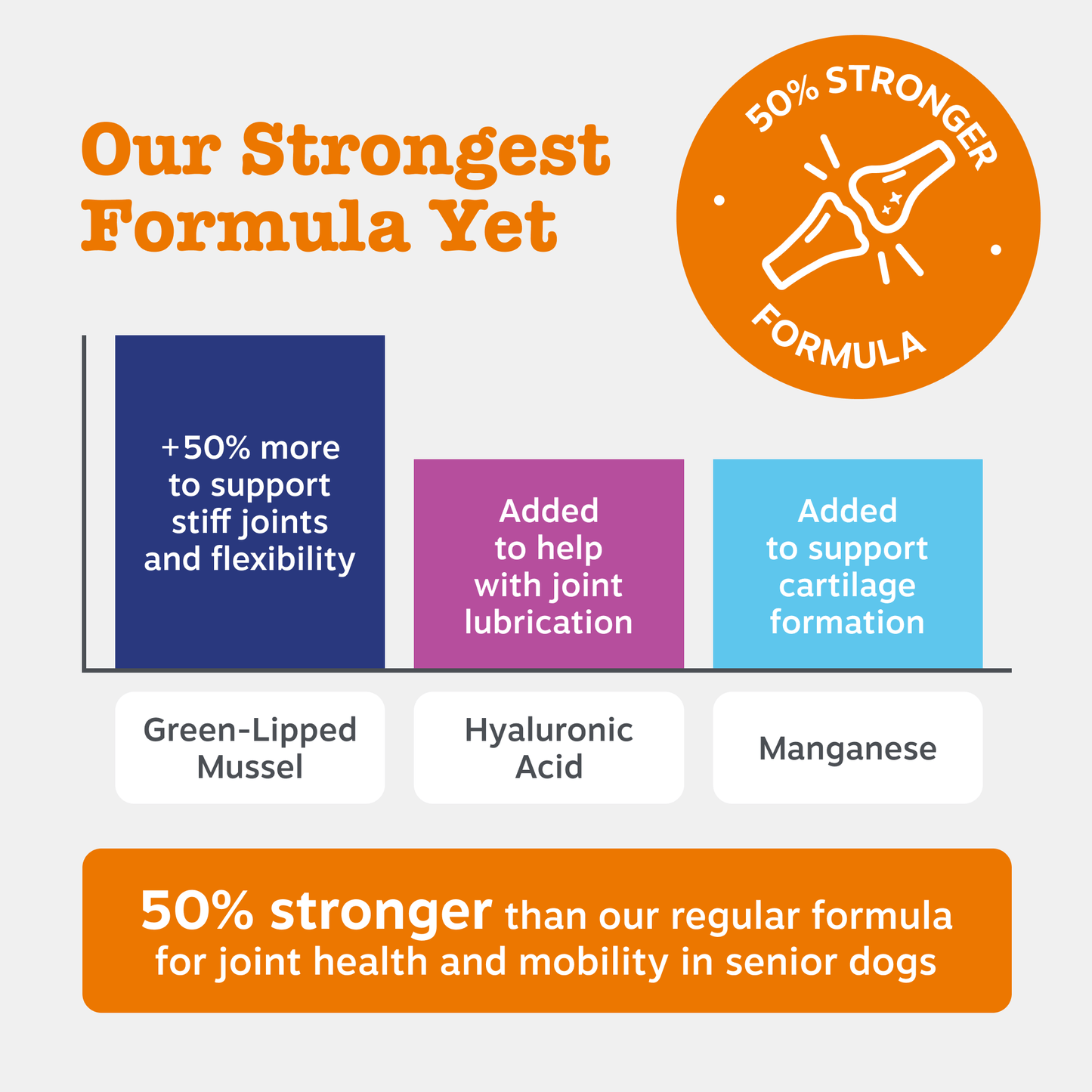 Our Strongest Formula Yet

50% STRONGER FORMULA

+50% more to support stiff joints and flexibility

Added to help with joint lubrication

Added to support cartilage formation

Green-Lipped Mussel

Hyaluronic Acid

Manganese

50% stronger than our regular formula for joint health and mobility in senior dogs